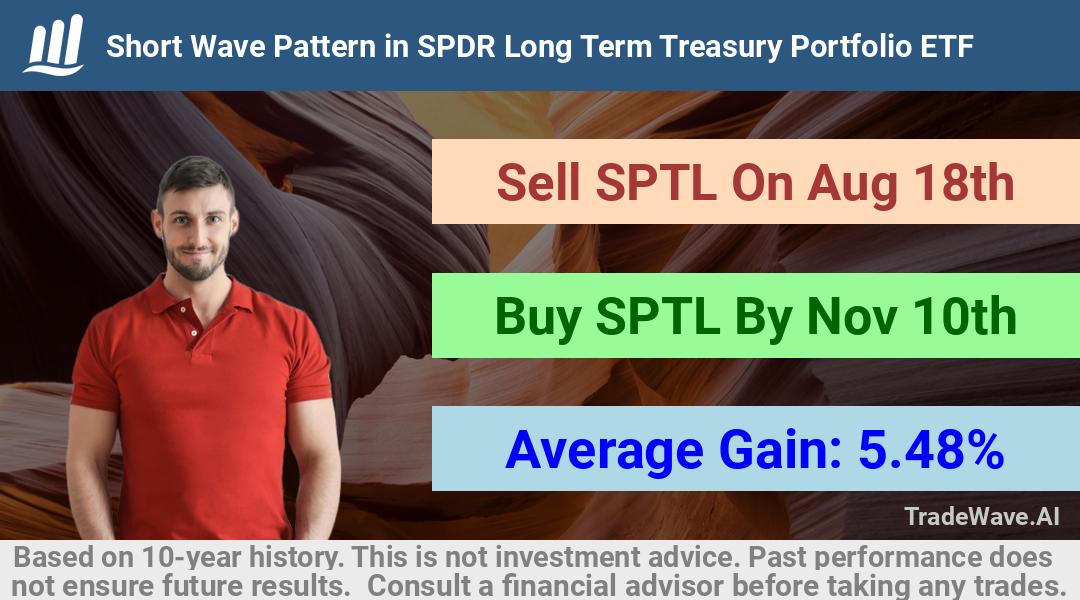 Short Wave Pattern in SPDR Long Term Treasury Portfolio ETF

Sell SPTL On Aug 18th

Buy SPTL By Nov 10th

Average Gain: 5.48%

TradeWave.AI

Based on 10-year history. This is not investment advice. Past performance does not ensure future results. Consult a financial advisor before taking any trades.